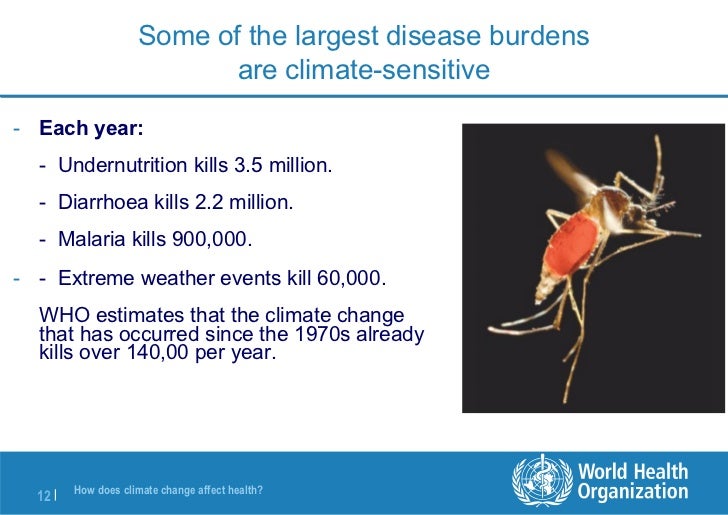 Some of the largest disease burdens are climate-sensitive

- **Each year:**

- Undernutrition kills 3.5 million.

- Diarrhoea kills 2.2 million.

- Malaria kills 900,000.

- - Extreme weather events kill 60,000.

WHO estimates that the climate change that has occurred since the 1970s already kills over 140,00 per year.

12 | How does climate change affect health?

World Health Organization